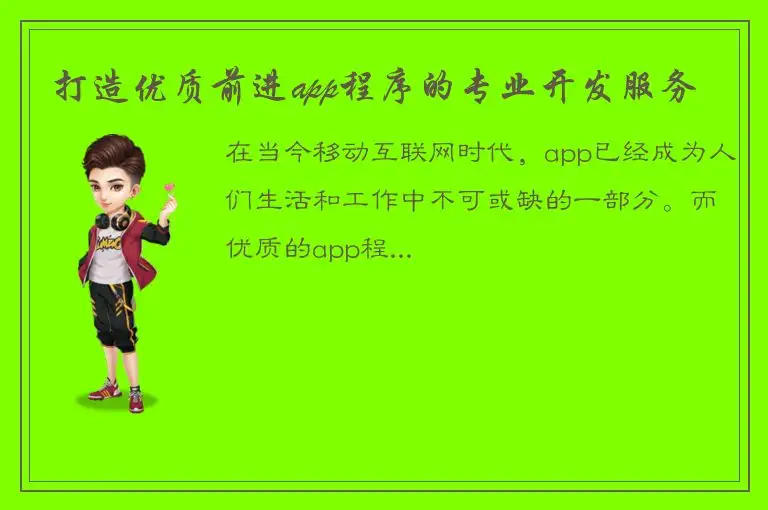 打造优质前进app程序的专业开发服务

在当今移动互联网时代，app已经成为人们生活和工作中不可或缺的一部分。而优质的app程...